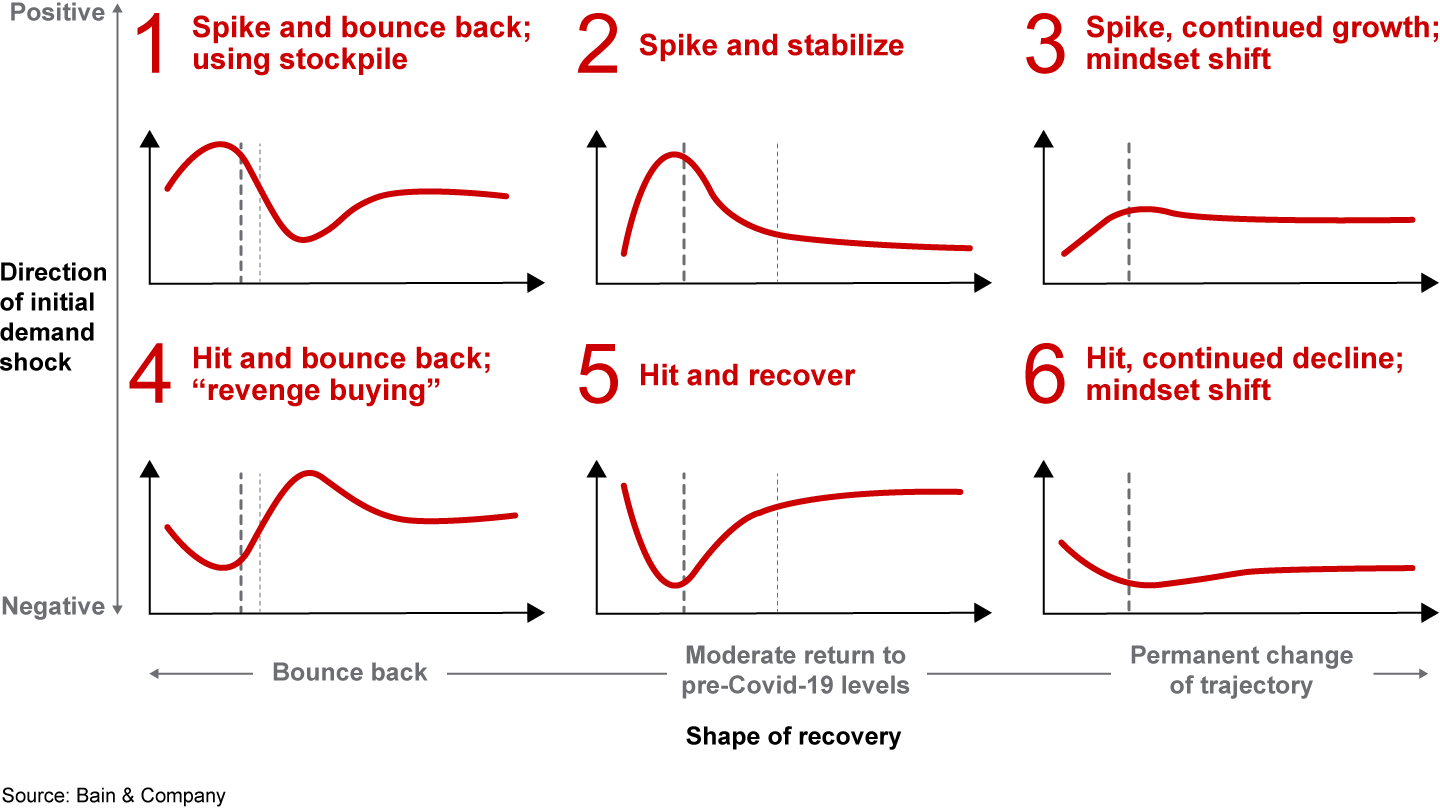 Positive

Direction of initial demand shock

Negative

1 Spike and bounce back; using stockpile

2 Spike and stabilize

3 Spike, continued growth; mindset shift

4 Hit and bounce back; "revenge buying"

5 Hit and recover

6 Hit, continued decline; mindset shift

Bounce back

Moderate return to pre-Covid-19 levels

Permanent change of trajectory

Shape of recovery

Source: Bain & Company